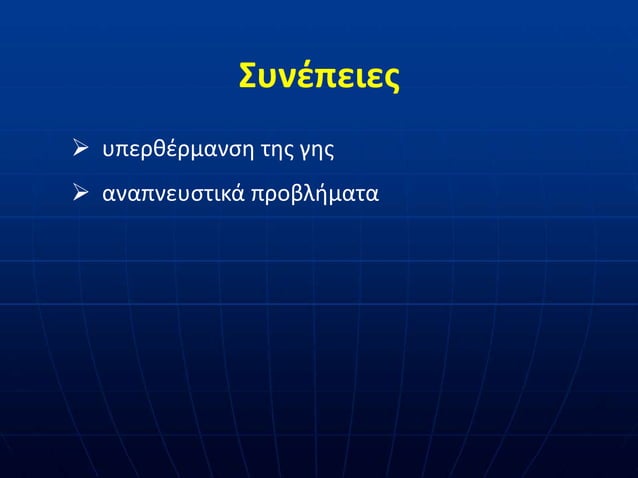 Συνέπειες

➢ υπερθέρμανση της γης

➢ αναπνευστικά προβλήματα